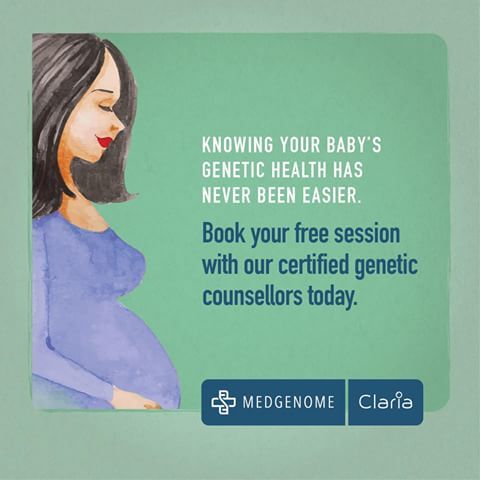 KNOWING YOUR BABY'S GENETIC HEALTH HAS NEVER BEEN EASIER.

Book your free session with our certified genetic counsellors today.

MEDGENOME

Claria